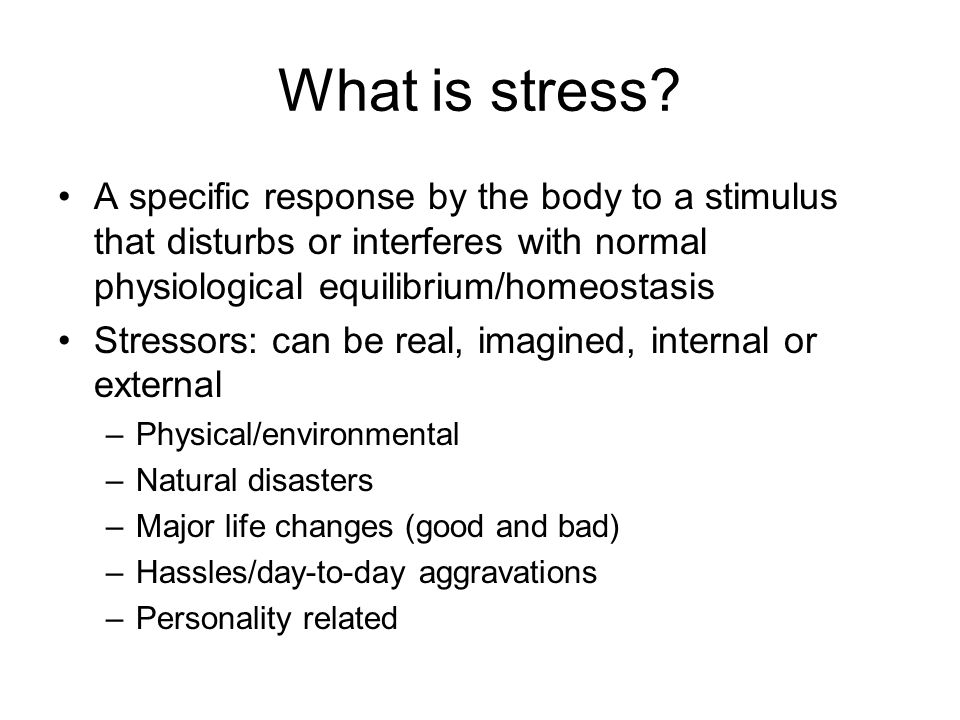 What is stress?

• A specific response by the body to a stimulus that disturbs or interferes with normal physiological equilibrium/homeostasis
• Stressors: can be real, imagined, internal or external
– Physical/environmental
– Natural disasters
– Major life changes (good and bad)
– Hassles/day-to-day aggravations
– Personality related